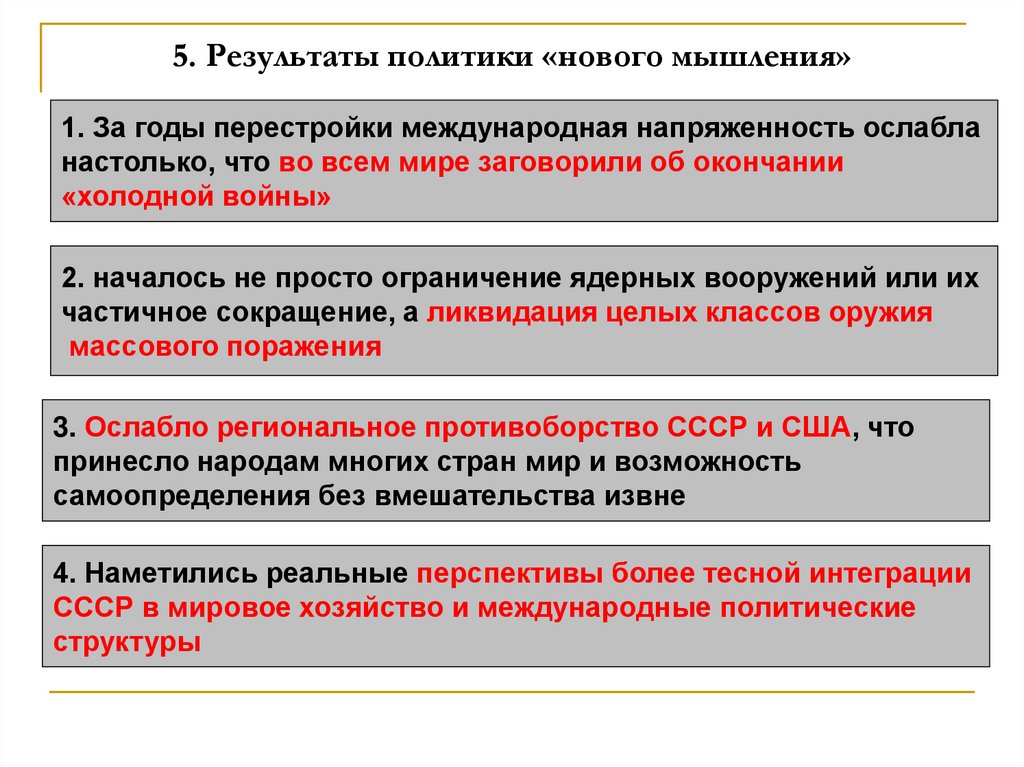 5. Результаты политики «нового мышления»

1. За годы перестройки международная напряженность ослабла настолько, что во всем мире заговорили об окончании «холодной войны»

2. началось не просто ограничение ядерных вооружений или их частичное сокращение, а ликвидация целых классов оружия массового поражения

3. Ослабло региональное противоборство СССР и США, что принесло народам многих стран мир и возможность самоопределения без вмешательства извне

4. Наметились реальные перспективы более тесной интеграции СССР в мировое хозяйство и международные политические структуры